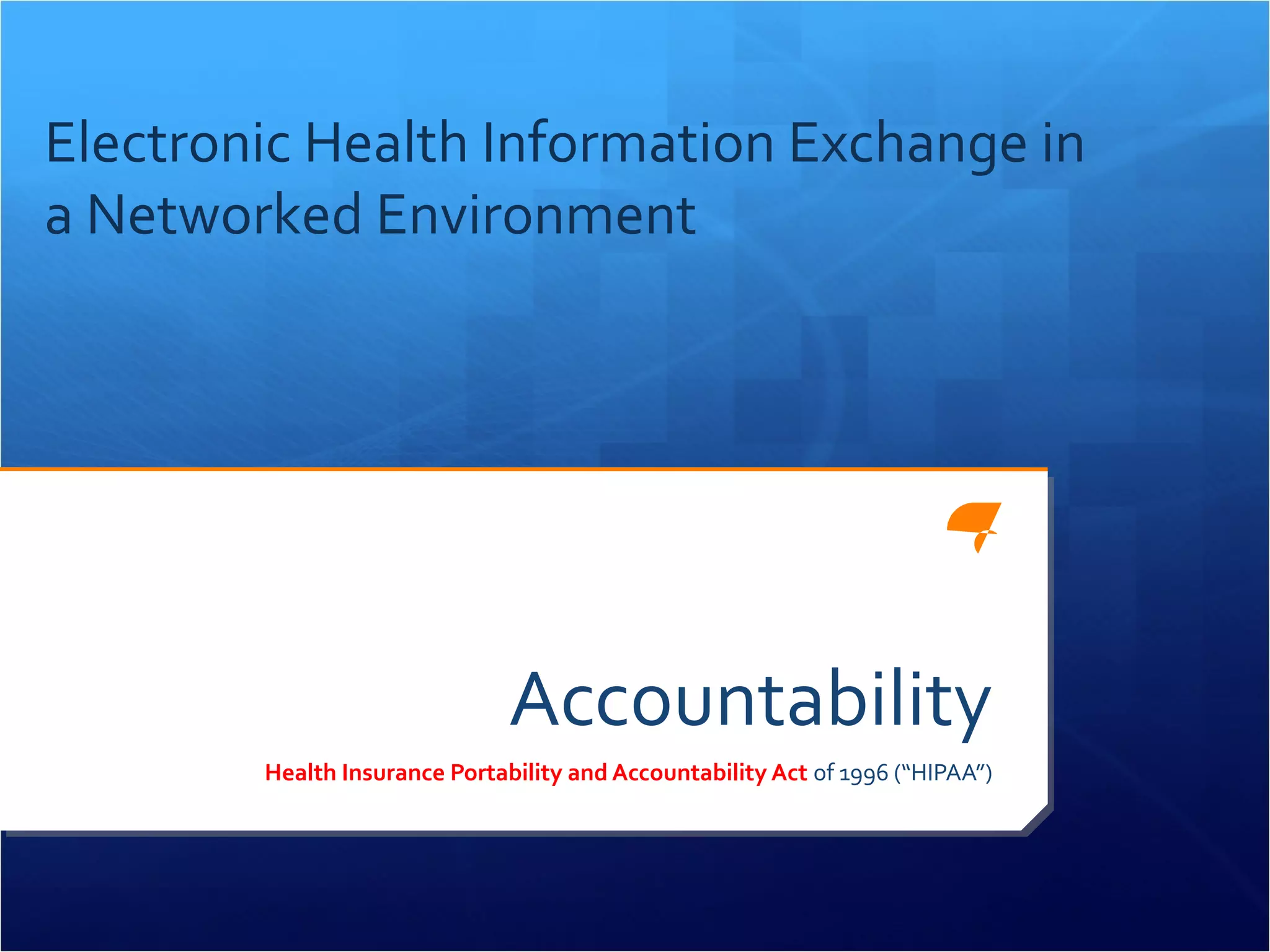 Electronic Health Information Exchange in a Networked Environment

Accountability

Health Insurance Portability and Accountability Act of 1996 (“HIPAA”)